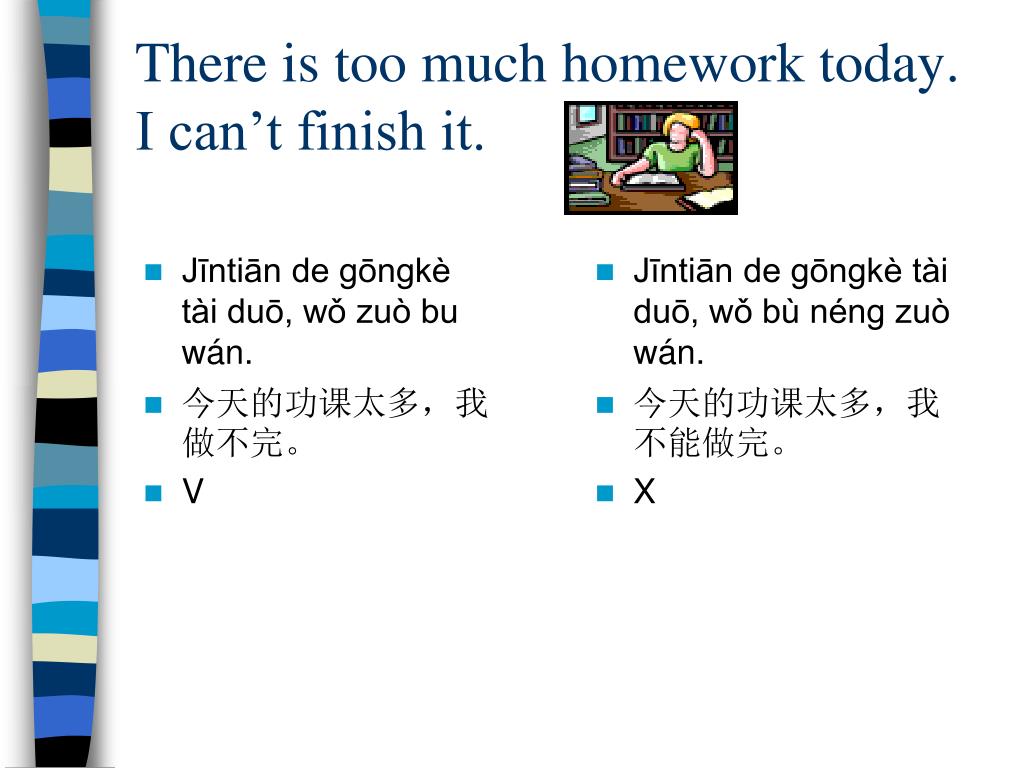 There is too much homework today. I can’t finish it.

Jīntiān de gōngkè tài duō, wǒ zuò bu wán.
今天的功课太多，我做不完。
V

Jīntiān de gōngkè tài duō, wǒ bù néng zuò wán.
今天的功课太多，我不能做完。
X